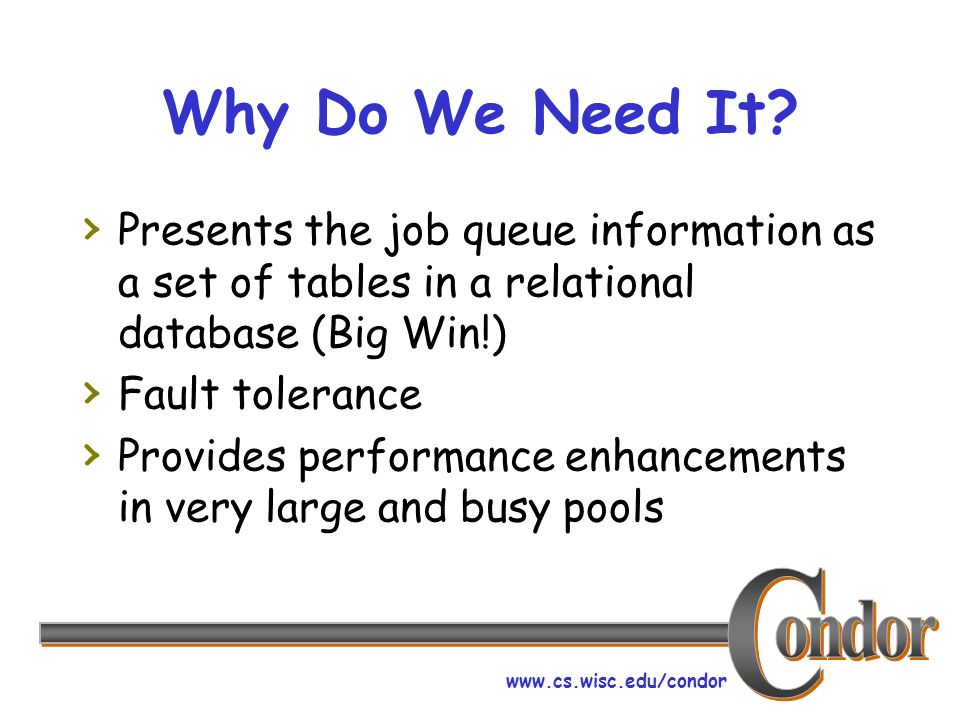 Why Do We Need It?

› Presents the job queue information as a set of tables in a relational database (Big Win!)

› Fault tolerance

› Provides performance enhancements in very large and busy pools

Condor

www.cs.wisc.edu/condor